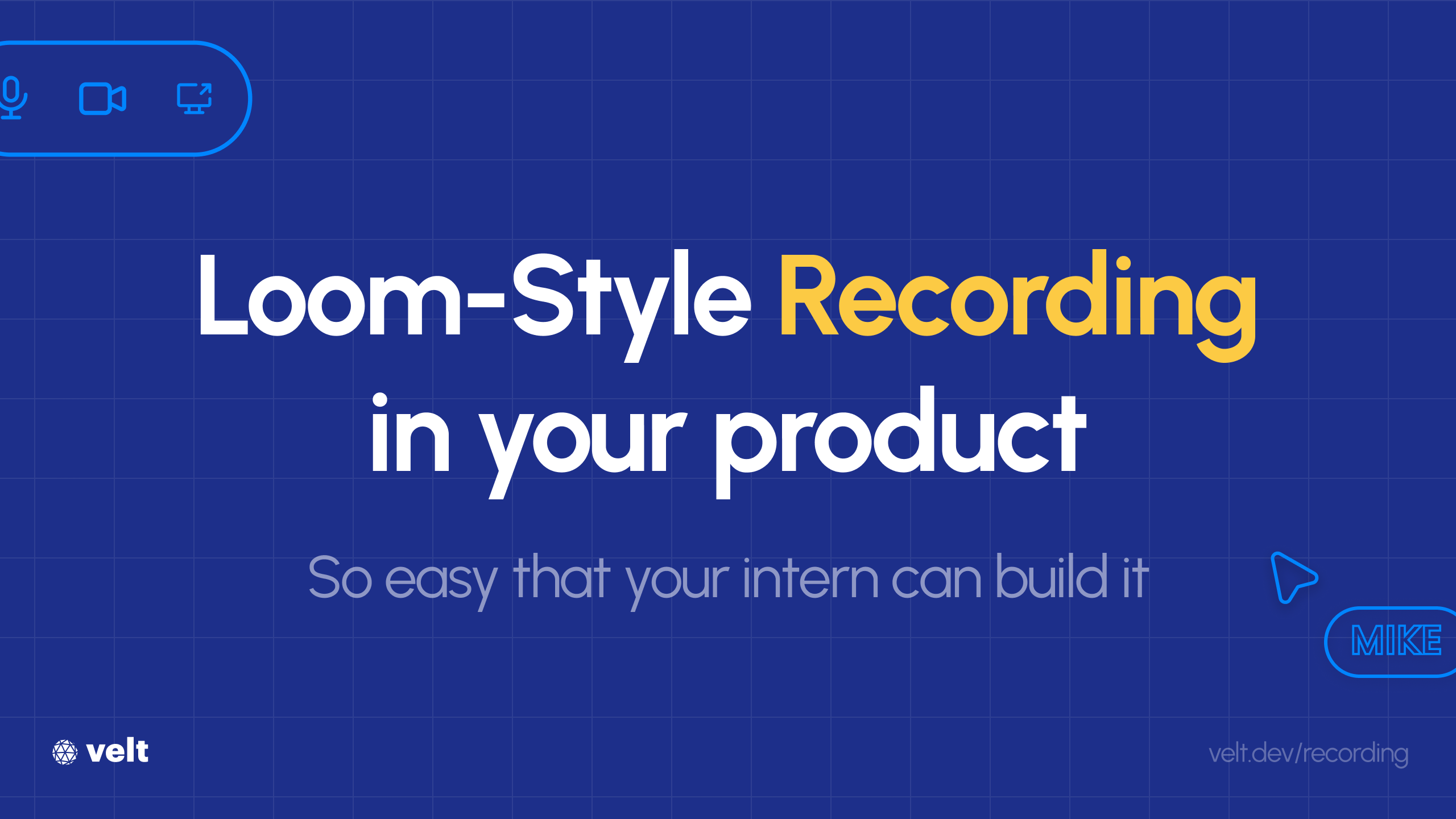 Loom-Style Recording in your product

So easy that your intern can build it

MIKE

velt

velt.dev/recording